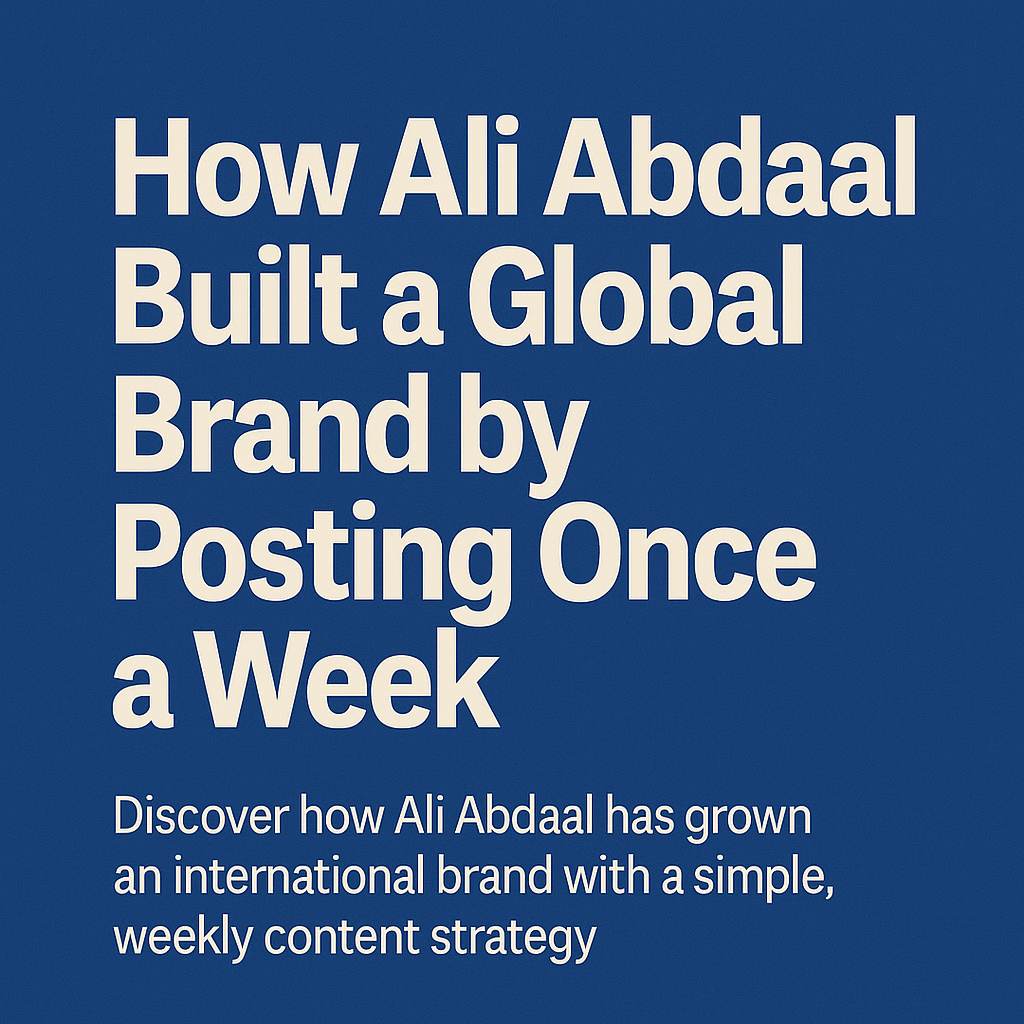 How Ali Abdaal Built a Global Brand by Posting Once a Week

Discover how Ali Abdaal has grown an international brand with a simple, weekly content strategy